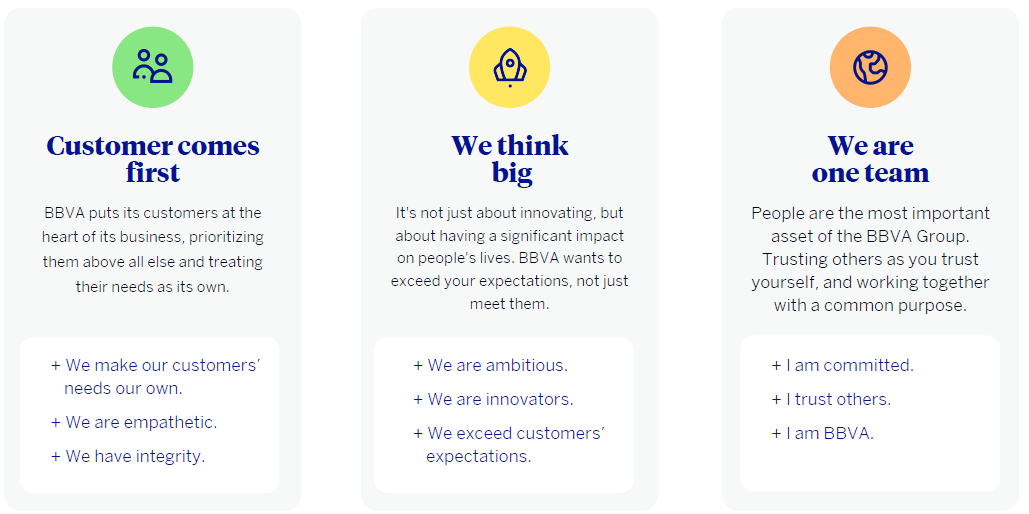 Customer comes first

BBVA puts its customers at the heart of its business, prioritizing them above all else and treating their needs as its own.

+ We make our customers' needs our own.

+ We are empathetic.

+ We have integrity.

We think big

It's not just about innovating, but about having a significant impact on people's lives. BBVA wants to exceed your expectations, not just meet them.

+ We are ambitious.

+ We are innovators.

+ We exceed customers' expectations.

We are one team

People are the most important asset of the BBVA Group. Trusting others as you trust yourself, and working together with a common purpose.

+ I am committed.

+ I trust others.

+ I am BBVA.